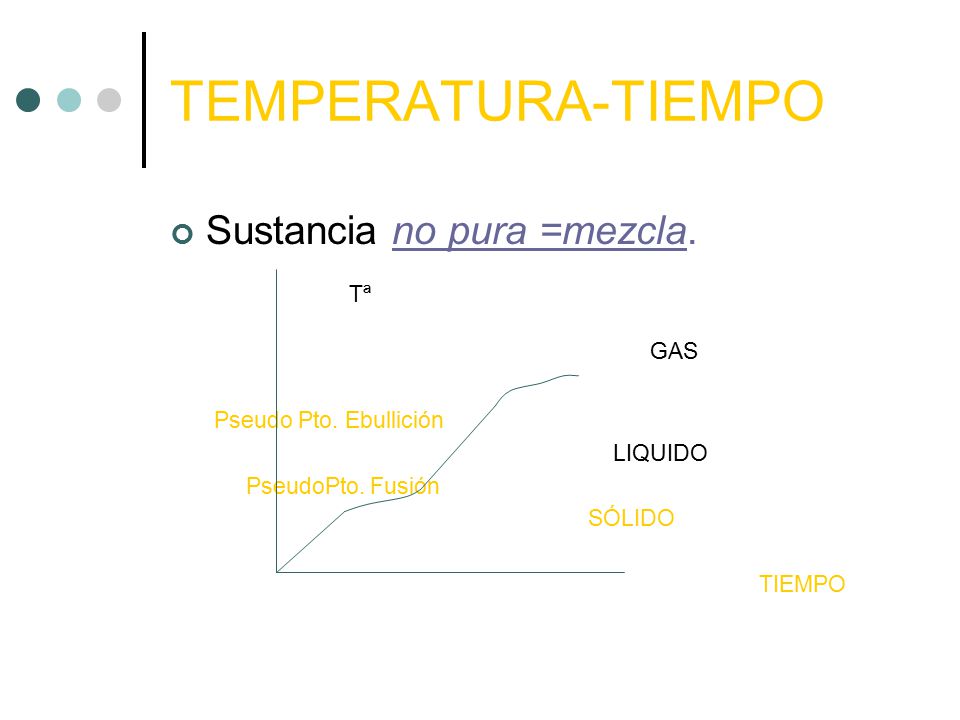 TEMPERATURA-TIEMPO

Sustancia no pura =mezcla.

Tª

GAS

Pseudo Pto. Ebullición

LIQUIDO

PseudoPto. Fusión

SÓLIDO

TIEMPO